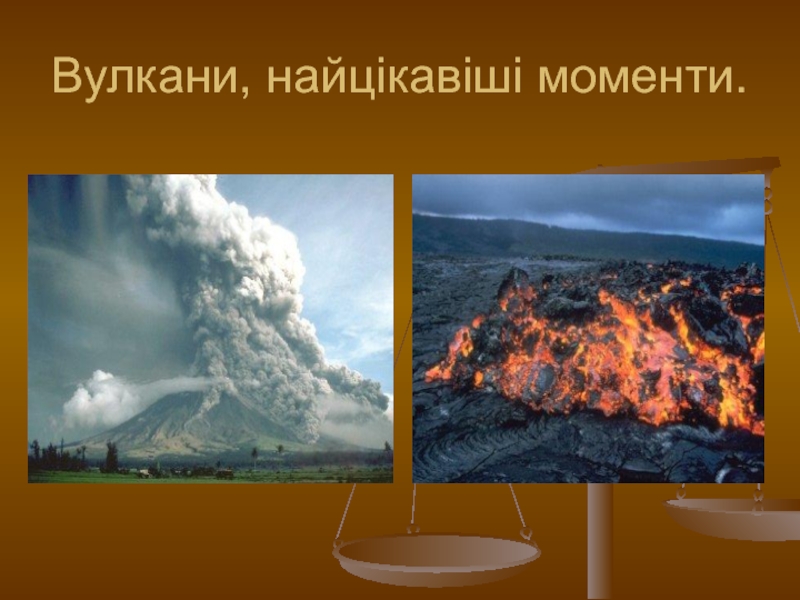 Вулкани, найцікавіші моменти.